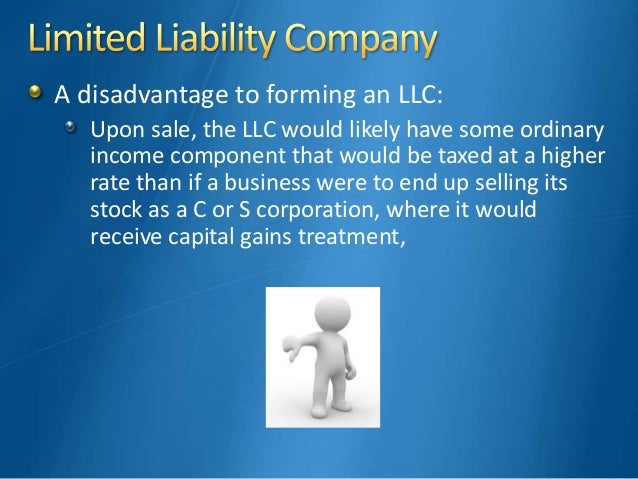 Limited Liability Company

A disadvantage to forming an LLC:

Upon sale, the LLC would likely have some ordinary income component that would be taxed at a higher rate than if a business were to end up selling its stock as a C or S corporation, where it would receive capital gains treatment,